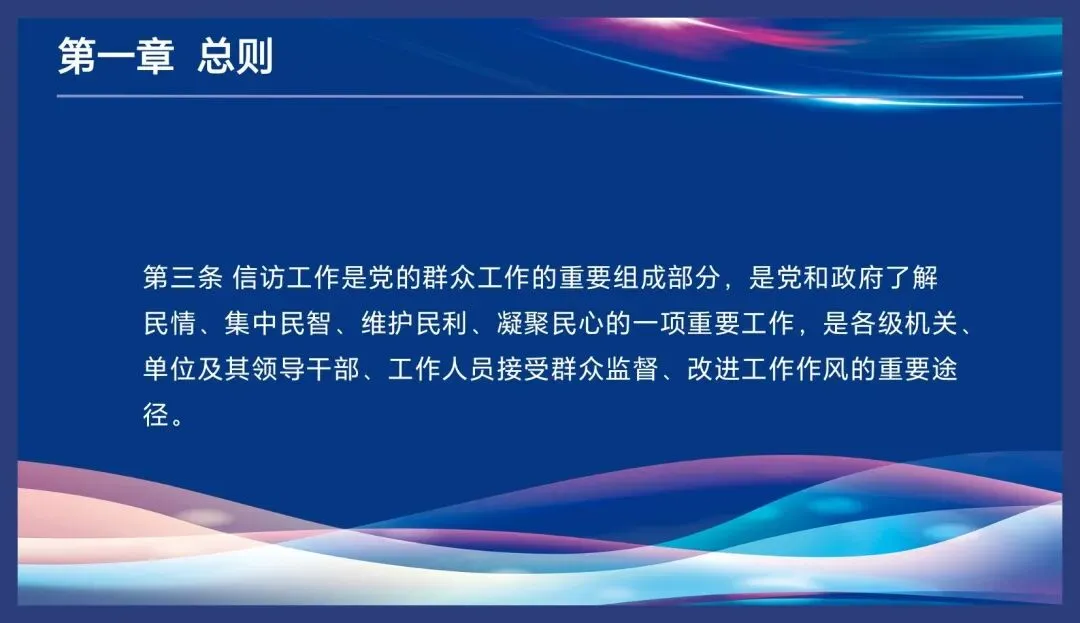 第一章 总则

第三条 信访工作是党的群众工作的重要组成部分，是党和政府了解民情、集中民智、维护民利、凝聚民心的一项重要工作，是各级机关、单位及其领导干部、工作人员接受群众监督、改进工作作风的重要途径。